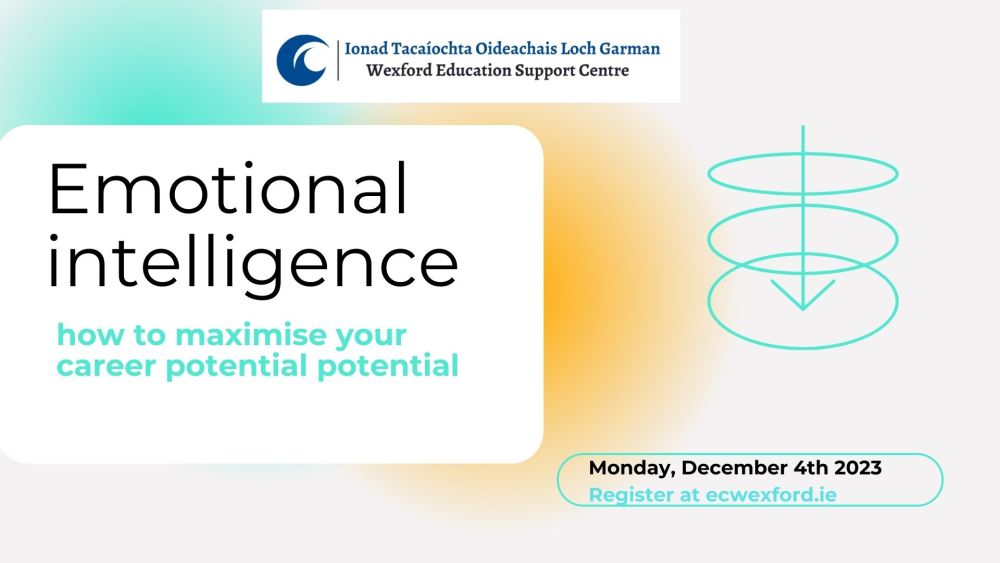 Ionad Tacaíochta Oideachais Loch Garman
Wexford Education Support Centre

Emotional intelligence

how to maximise your career potential potential

Monday, December 4th 2023
Register at ecwexford.ie